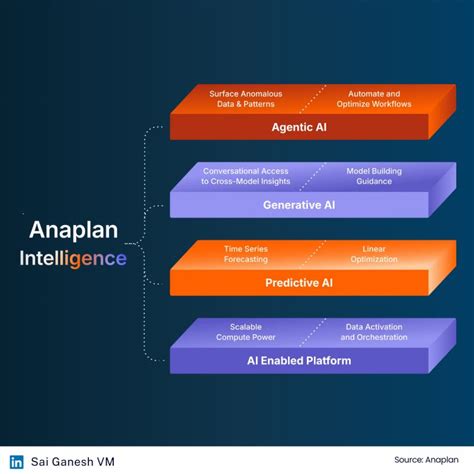 Anaplan Intelligence

Surface Anomalous Data & Patterns

Automate and Optimize Workflows

Agentic AI

Conversational Access to Cross-Model Insights

Model Building Guidance

Generative AI

Time Series Forecasting

Linear Optimization

Predictive AI

Scalable Compute Power

Data Activation and Orchestration

AI Enabled Platform

in Sai Ganesh VM

Source: Anaplan